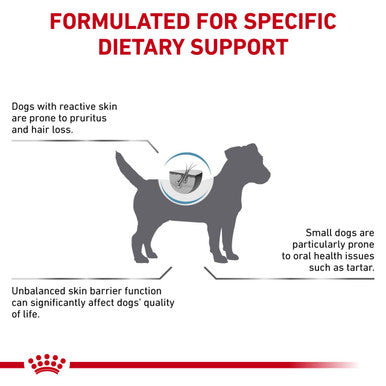 FORMULATED FOR SPECIFIC DIETARY SUPPORT

Dogs with reactive skin are prone to pruritus and hair loss.

Small dogs are particularly prone to oral health issues such as tartar.

Unbalanced skin barrier function can significantly affect dogs' quality of life.